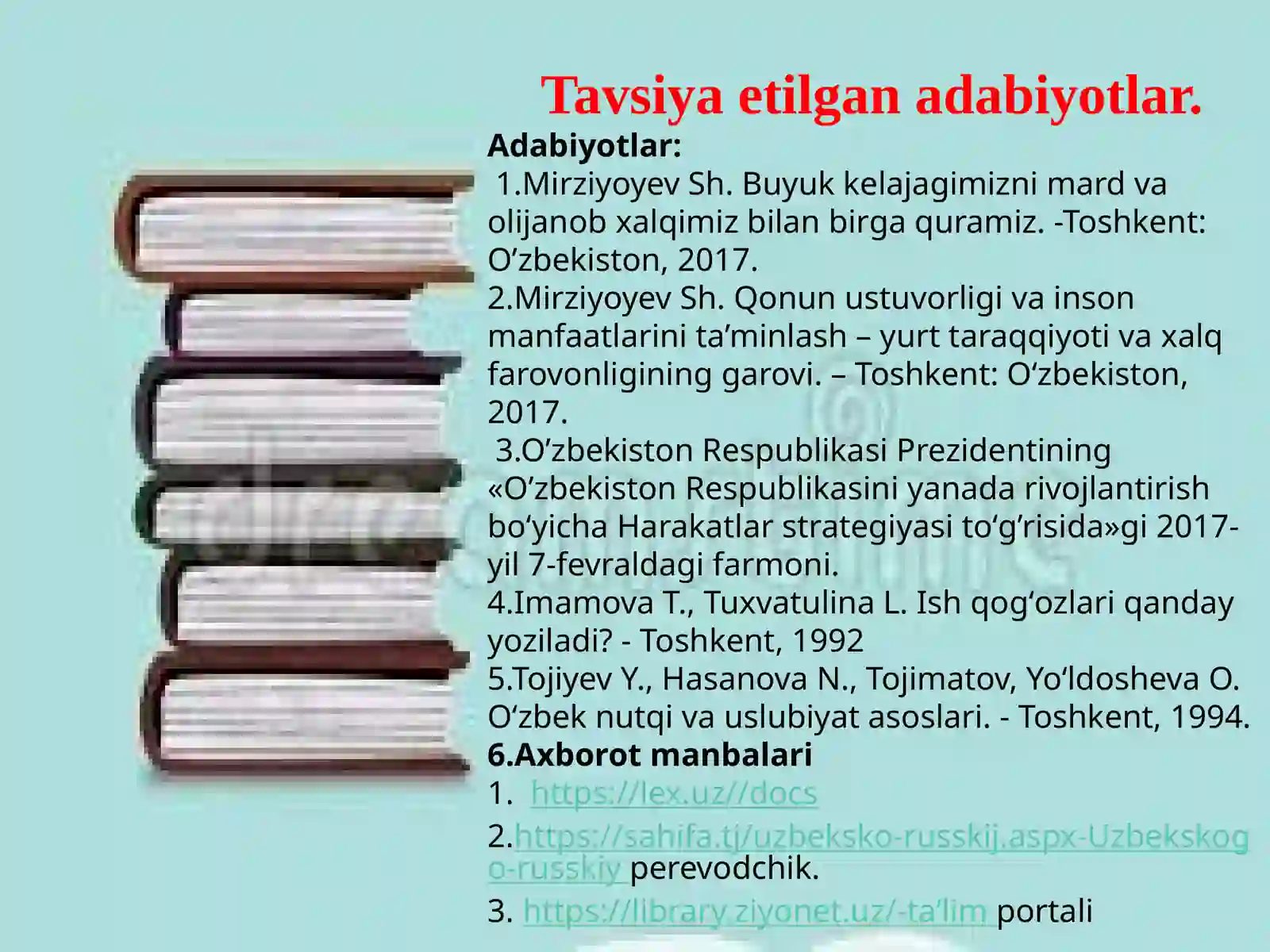 Tavsiya etilgan adabiyotlar.

Adabiyotlar:

1.Mirziyoyev Sh. Buyuk kelajagimizni mard va olijanob xalqimiz bilan birga quramiz. -Toshkent: O’zbekiston, 2017.

2.Mirziyoyev Sh. Qonun ustuvorligi va inson manfaatlarini ta’minlash – yurt taraqqiyoti va xalq farovonligining garovi. – Toshkent: O‘zbekiston, 2017.

3.O’zbekiston Respublikasi Prezidentining «O’zbekiston Respublikasini yanada rivojlantirish bo‘yicha Harakatlar strategiyasi to‘g’risida»gi 2017-yil 7-fevraldagi farmoni.

4.Imamova T., Tuxvatulina L. Ish qog‘ozlari qanday yoziladi? - Toshkent, 1992

5.Tojiyev Y., Hasanova N., Tojimatov, Yo‘ldosheva O. O‘zbek nutqi va uslubiyat asoslari. - Toshkent, 1994.

6.Axborot manbalari

1. https://lex.uz//docs

2.https://sahifa.tj/uzbeksko-russkij.aspx-Uzbekskogo-russkiy perevodchik.

3. https://library.ziyonet.uz/-ta’lim portali